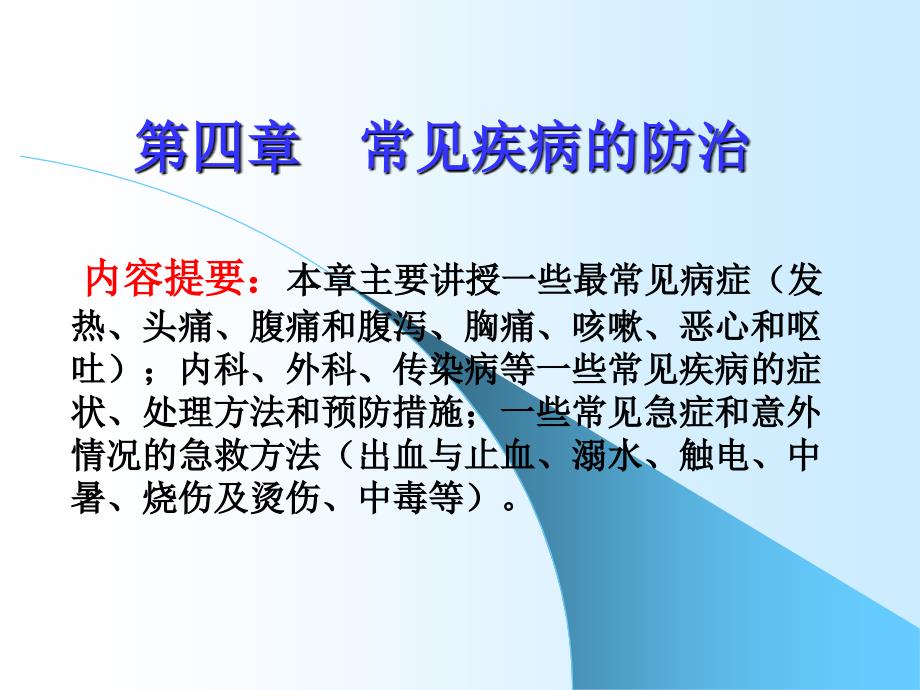 第四章　常见疾病的防治

内容提要：本章主要讲授一些最常见病症（发热、头痛、腹痛和腹泻、胸痛、咳嗽、恶心和呕吐）；内科、外科、传染病等一些常见疾病的症状、处理方法和预防措施；一些常见急症和意外情况的急救方法（出血与止血、溺水、触电、中暑、烧伤及烫伤、中毒等）。